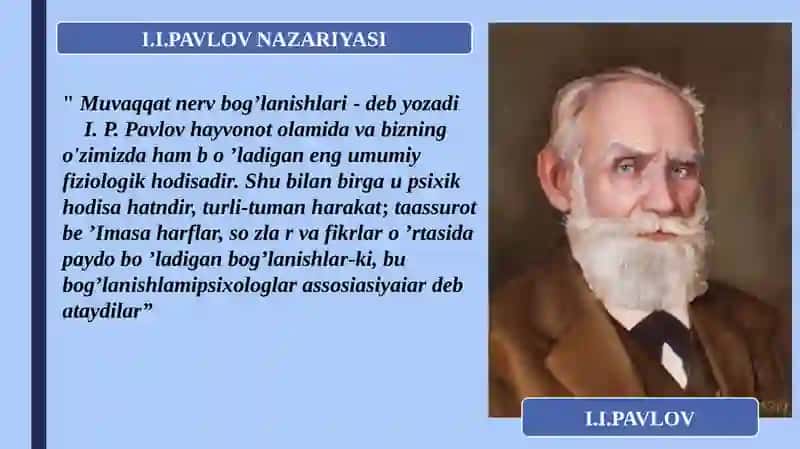 I.I.PAVLOV NAZARIYASI

" Muvaqqat nerv bog’lanishlari - deb yozadi I. P. Pavlov hayvonot olamida va bizning o'zimizda ham b o ’ladigan eng umumiy fiziologik hodisadir. Shu bilan birga u psixik hodisa hatndir, turli-tuman harakat; taassurot be ’Imasa harflar, so zla r va fikrlar o ’rtasida paydo bo ’ladigan bog’lanishlar-ki, bu bog’lanishlamipsixologlar assosiasiyaiar deb ataydilar”

I.I.PAVLOV